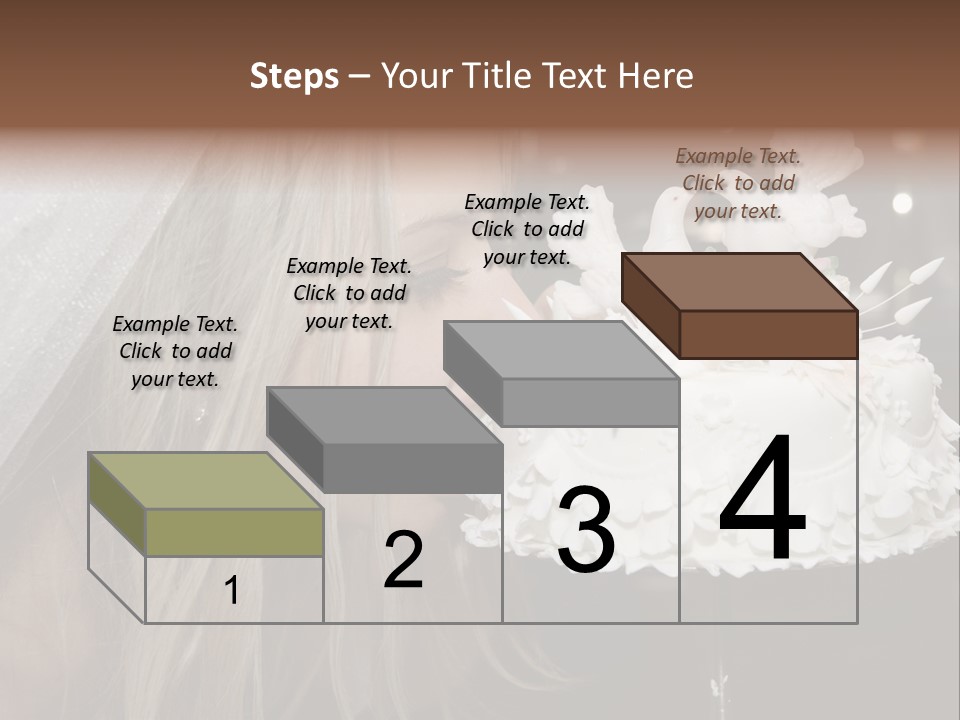 Steps – Your Title Text Here

Example Text. Click to add your text.

Example Text. Click to add your text.

Example Text. Click to add your text.

Example Text. Click to add your text.

1

2

3

4